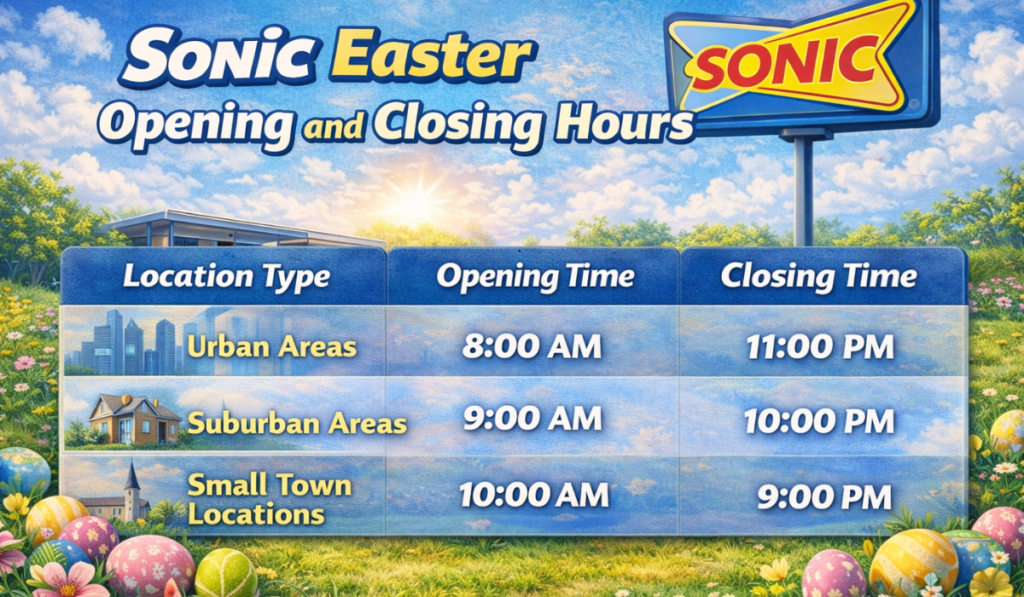 Sonic Easter Opening and Closing Hours

SONIC

| Location Type | Opening Time | Closing Time |
|---|---|---|
| Urban Areas | 8:00 AM | 11:00 PM |
| Suburban Areas | 9:00 AM | 10:00 PM |
| Small Town Locations | 10:00 AM | 9:00 PM |